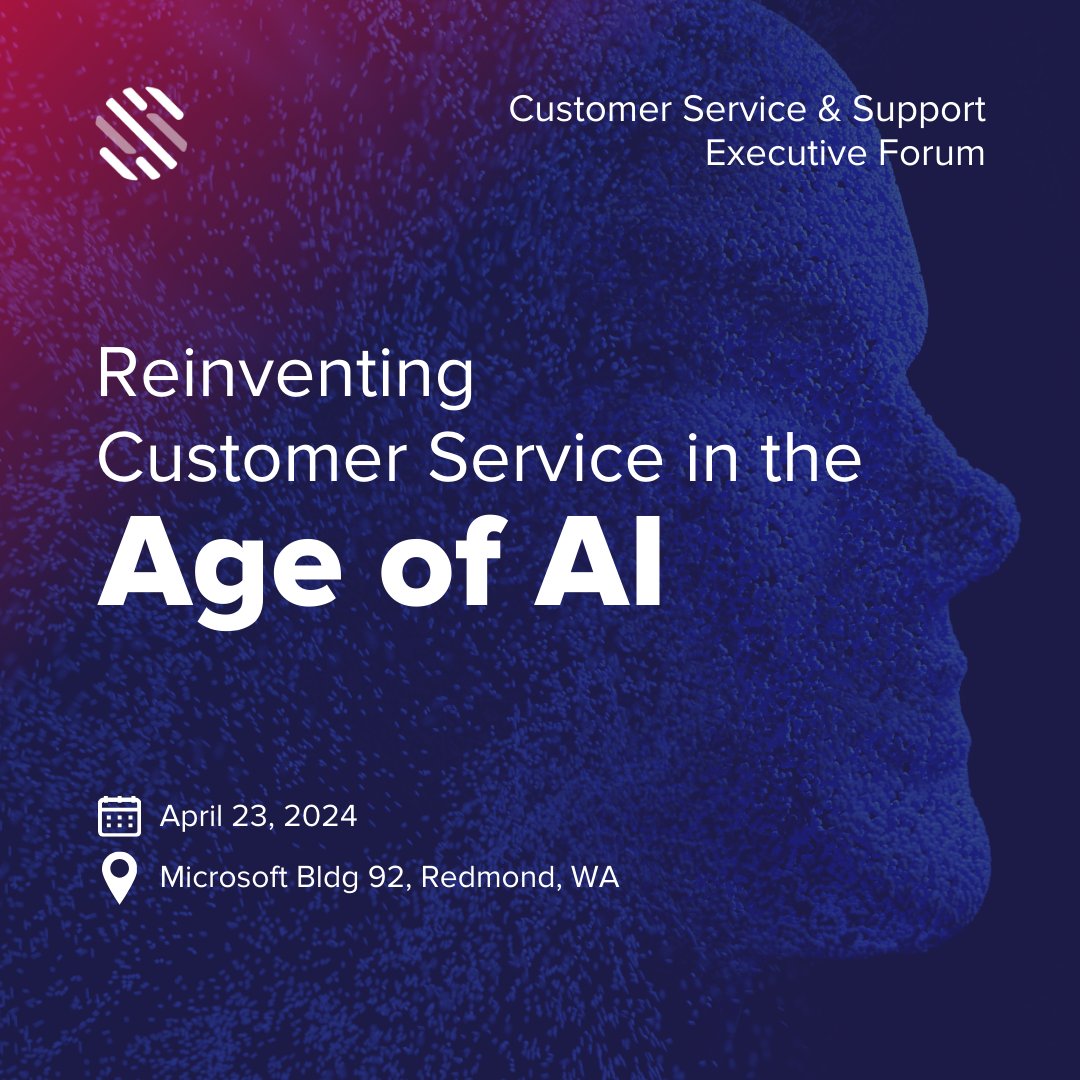 Customer Service & Support
Executive Forum

Reinventing
Customer Service in the
Age of AI

April 23, 2024

Microsoft Bldg 92, Redmond, WA